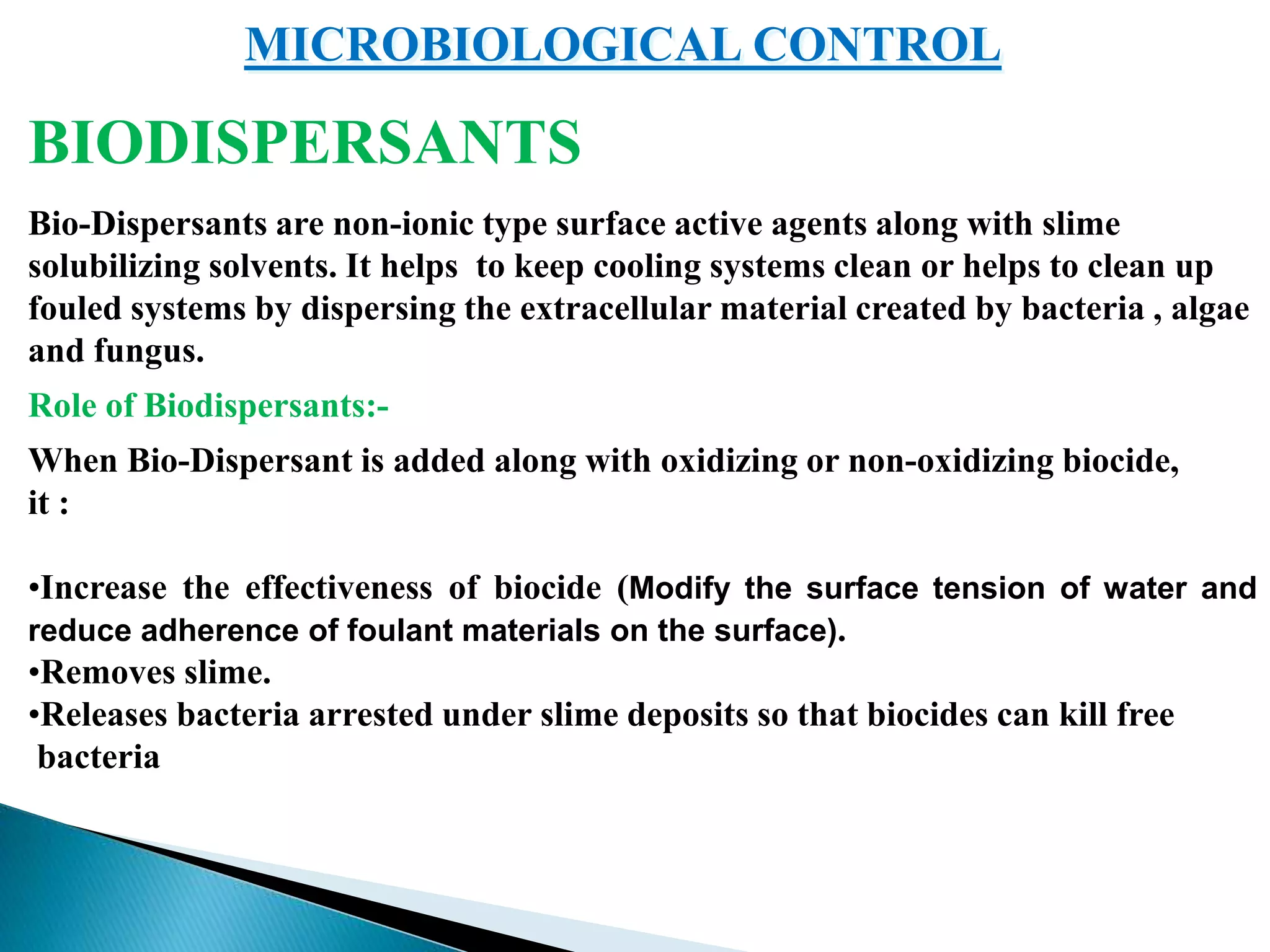 MICROBIOLOGICAL CONTROL

BIODISPERSANTS

Bio-Dispersants are non-ionic type surface active agents along with slime solubilizing solvents. It helps to keep cooling systems clean or helps to clean up fouled systems by dispersing the extracellular material created by bacteria , algae and fungus.

Role of Biodispersants:-

When Bio-Dispersant is added along with oxidizing or non-oxidizing biocide, it :

•Increase the effectiveness of biocide (Modify the surface tension of water and reduce adherence of foulant materials on the surface).
•Removes slime.
•Releases bacteria arrested under slime deposits so that biocides can kill free bacteria